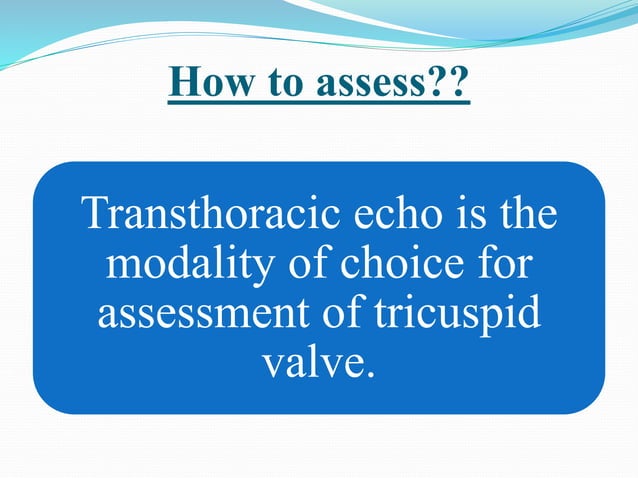 How to assess??

Transthoracic echo is the modality of choice for assessment of tricuspid valve.